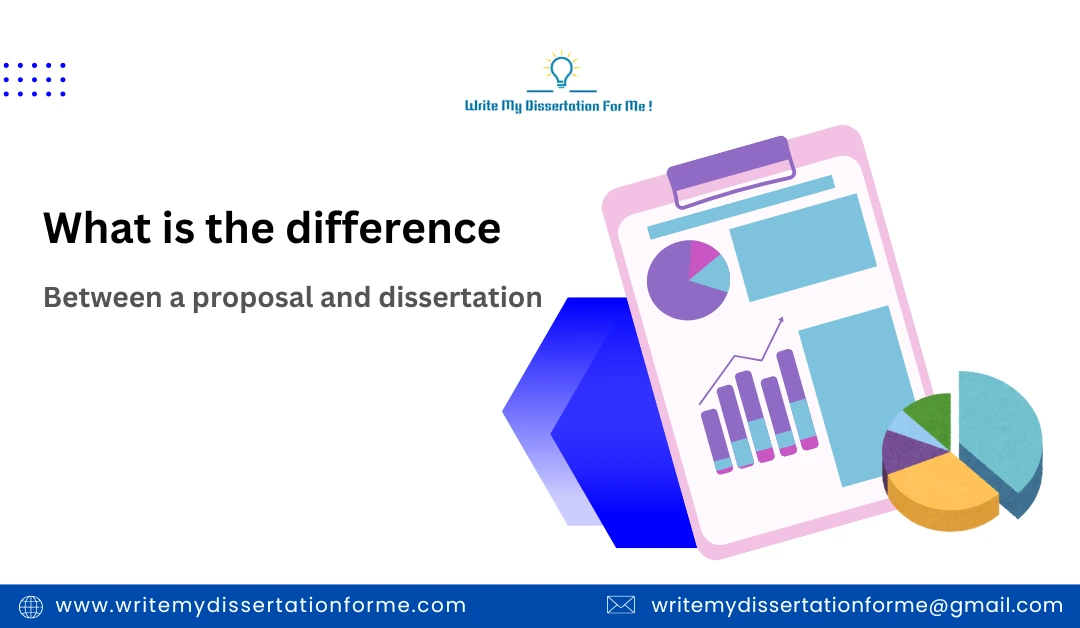 Write My Dissertation For Me !

What is the difference

Between a proposal and dissertation

www.writemydissertationforme.com

writemydissertationforme@gmail.com